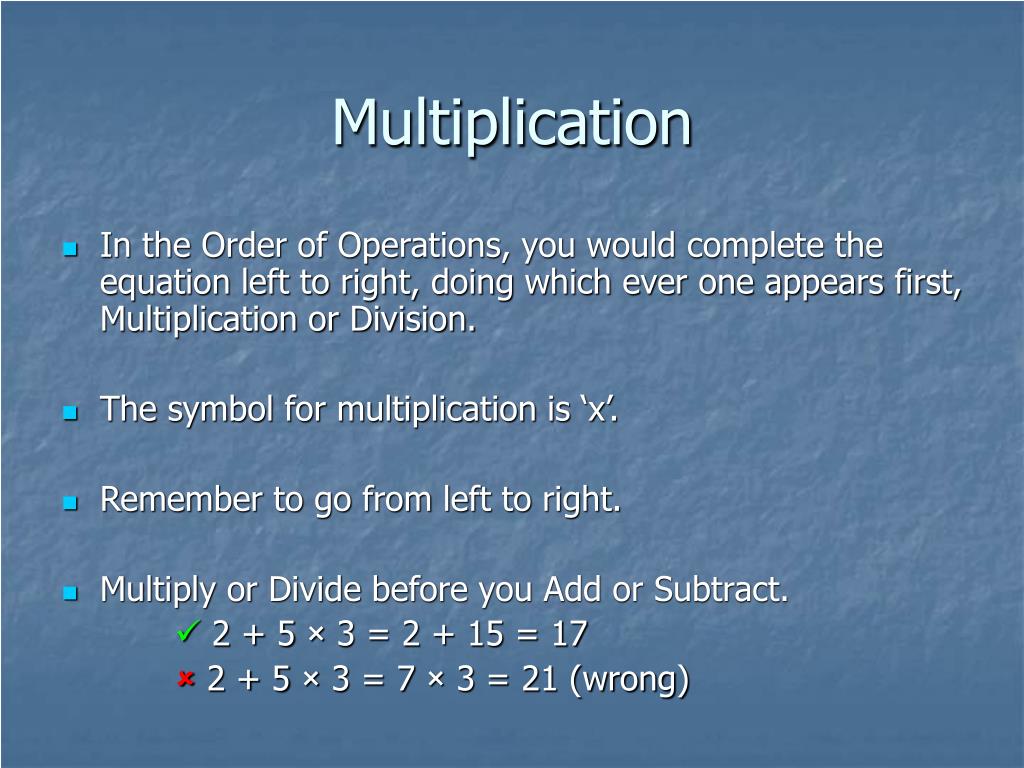 Multiplication

In the Order of Operations, you would complete the equation left to right, doing which ever one appears first, Multiplication or Division.

The symbol for multiplication is ‘x’.

Remember to go from left to right.

Multiply or Divide before you Add or Subtract.

✓ $2 + 5 \times 3 = 2 + 15 = 17$

× $2 + 5 \times 3 = 7 \times 3 = 21$ (wrong)